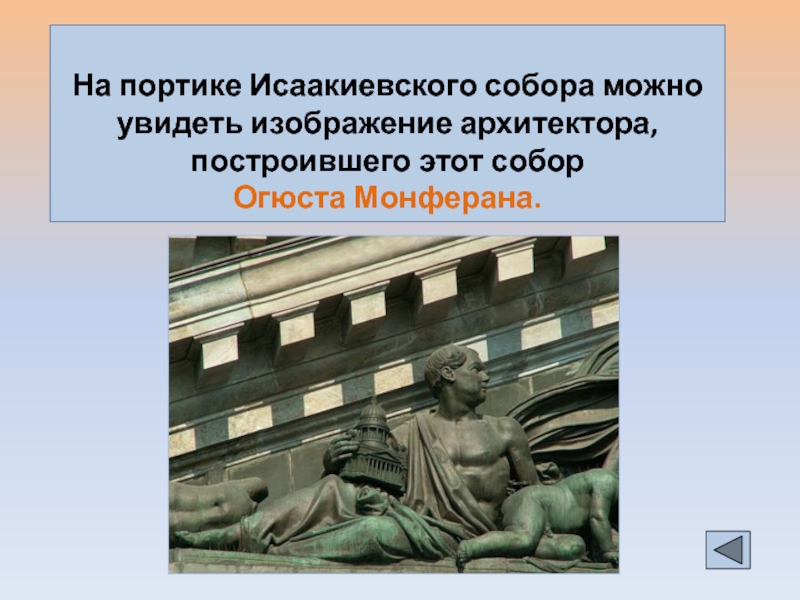 На портике Исаакиевского собора можно увидеть изображение архитектора, построившего этот собор
Огюста Монферана.